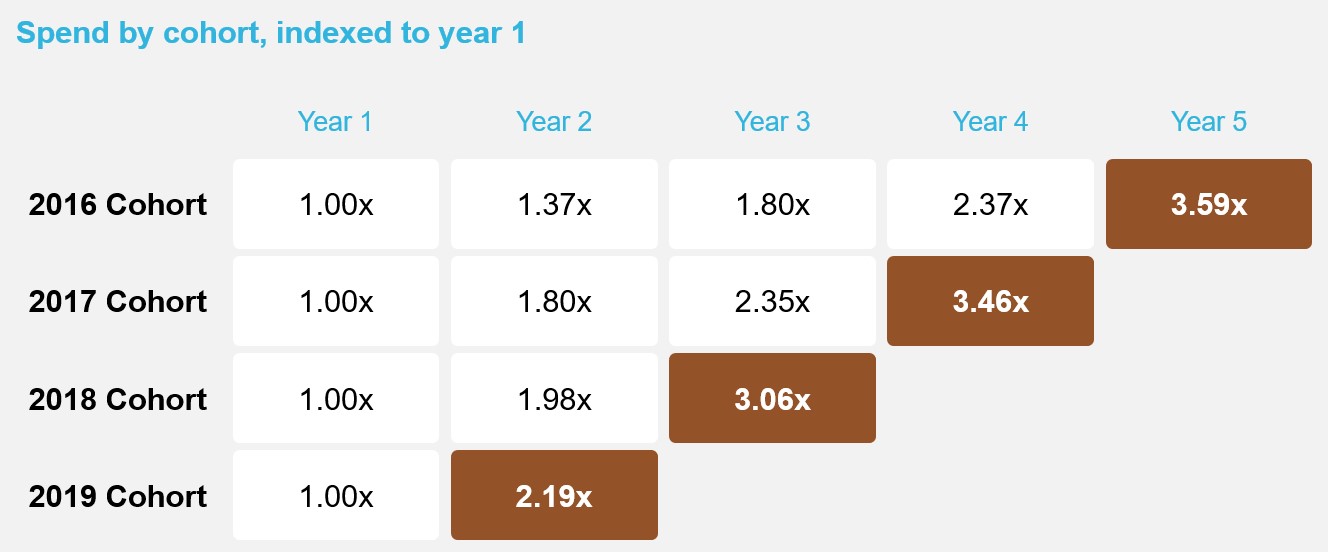 Spend by cohort, indexed to year 1

| | Year 1 | Year 2 | Year 3 | Year 4 | Year 5 |
|---|---|---|---|---|---|
| 2016 Cohort | 1.00x | 1.37x | 1.80x | 2.37x | 3.59x |
| 2017 Cohort | 1.00x | 1.80x | 2.35x | 3.46x | |
| 2018 Cohort | 1.00x | 1.98x | 3.06x | | |
| 2019 Cohort | 1.00x | 2.19x | | | |